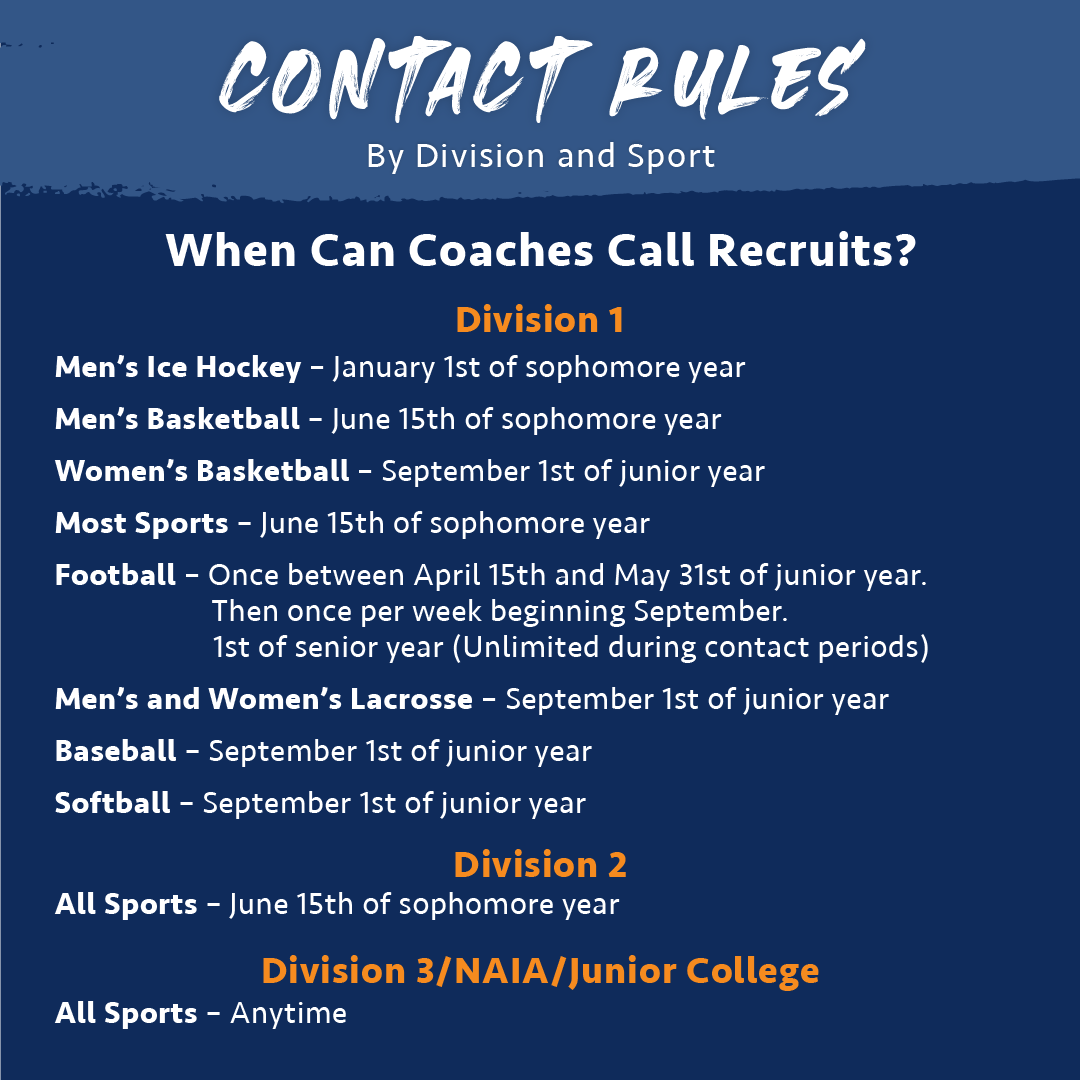 CONTACT RULES
By Division and Sport

When Can Coaches Call Recruits?

Division 1

Men's Ice Hockey – January 1st of sophomore year

Men's Basketball – June 15th of sophomore year

Women's Basketball – September 1st of junior year

Most Sports – June 15th of sophomore year

Football – Once between April 15th and May 31st of junior year. Then once per week beginning September. 1st of senior year (Unlimited during contact periods)

Men's and Women's Lacrosse – September 1st of junior year

Baseball – September 1st of junior year

Softball – September 1st of junior year

Division 2

All Sports – June 15th of sophomore year

Division 3/NAIA/Junior College

All Sports – Anytime